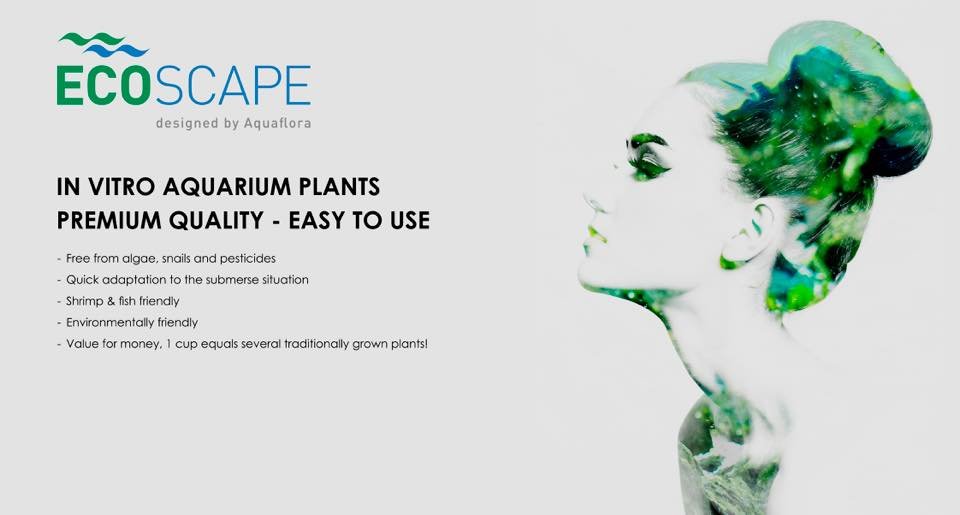 ECOSCAPE
designed by Aquaflora

IN VITRO AQUARIUM PLANTS
PREMIUM QUALITY - EASY TO USE

- Free from algae, snails and pesticides
- Quick adaptation to the submerse situation
- Shrimp & fish friendly
- Environmentally friendly
- Value for money, 1 cup equals several traditionally grown plants!